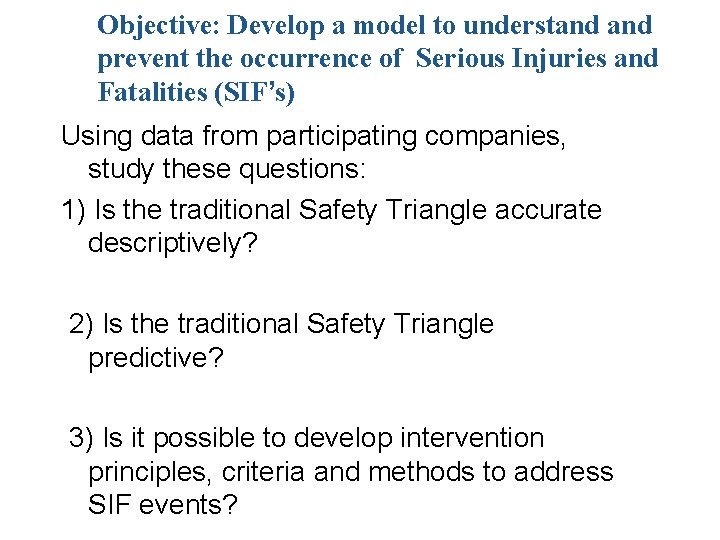 Objective: Develop a model to understand and prevent the occurrence of Serious Injuries and Fatalities (SIF's)

Using data from participating companies, study these questions:

1) Is the traditional Safety Triangle accurate descriptively?

2) Is the traditional Safety Triangle predictive?

3) Is it possible to develop intervention principles, criteria and methods to address SIF events?